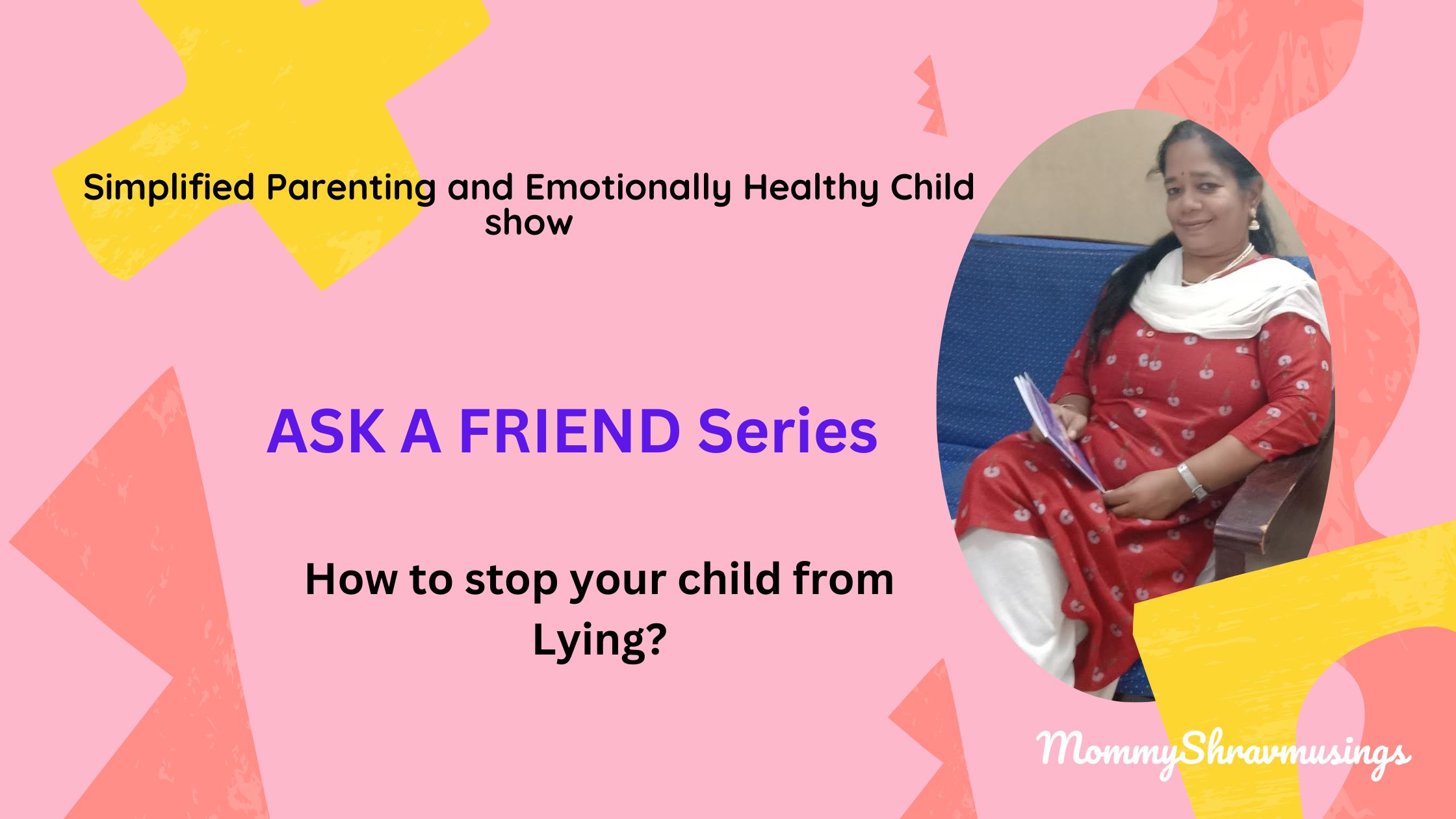 Simplified Parenting and Emotionally Healthy Child show

ASK A FRIEND Series

How to stop your child from Lying?

MommyShravmusings